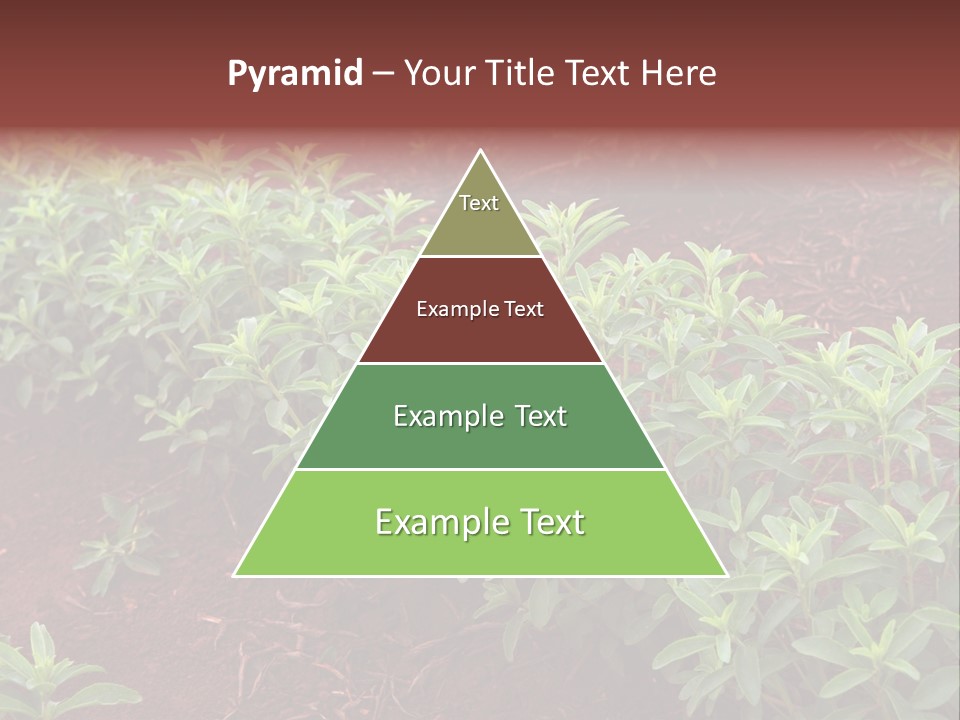 Pyramid – Your Title Text Here

Text

Example Text

Example Text

Example Text